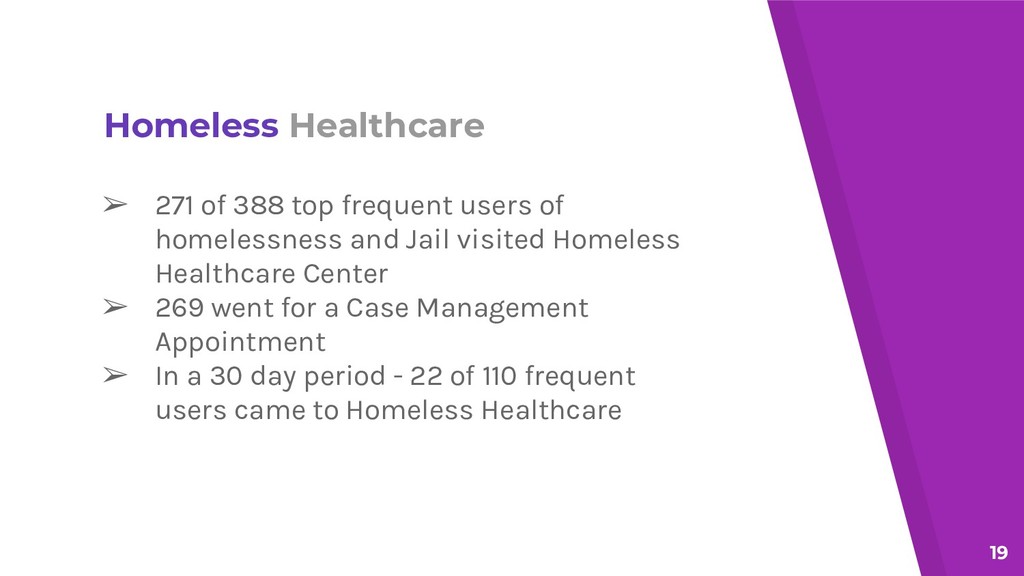 Homeless Healthcare

➢ 271 of 388 top frequent users of homelessness and Jail visited Homeless Healthcare Center
➢ 269 went for a Case Management Appointment
➢ In a 30 day period - 22 of 110 frequent users came to Homeless Healthcare

19